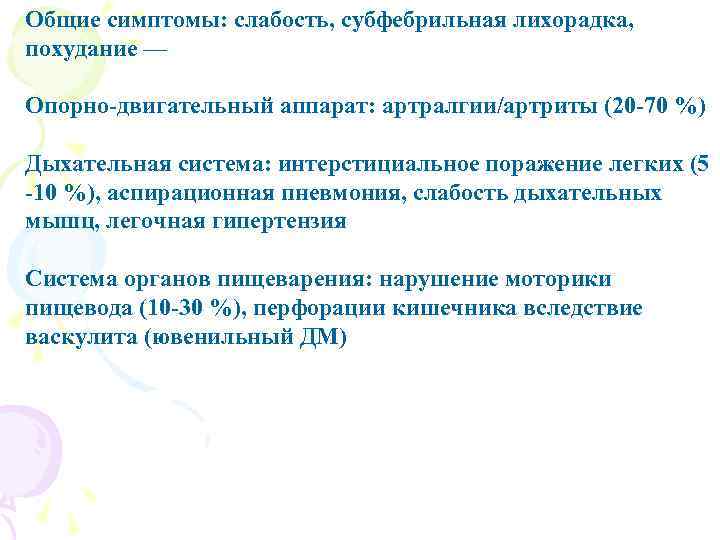 Общие симптомы: слабость, субфебрильная лихорадка, похудание —

Опорно-двигательный аппарат: артралгии/артриты (20-70 %)

Дыхательная система: интерстициальное поражение легких (5 -10 %), аспирационная пневмония, слабость дыхательных мышц, легочная гипертензия

Система органов пищеварения: нарушение моторики пищевода (10-30 %), перфорации кишечника вследствие васкулита (ювенильный ДМ)